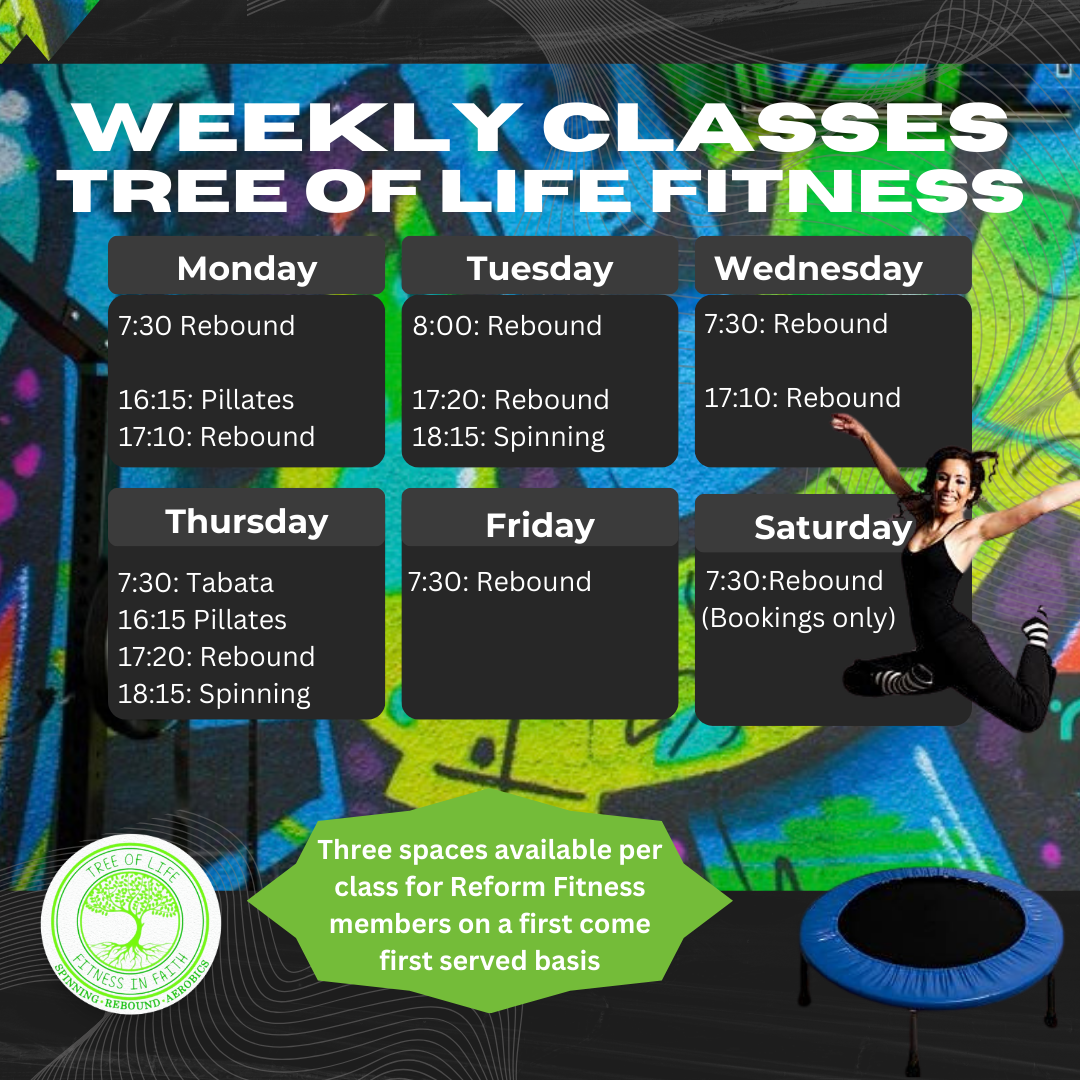 WEEKLY CLASSES
TREE OF LIFE FITNESS

Monday
7:30 Rebound

16:15: Pillates
17:10: Rebound

Tuesday
8:00: Rebound

17:20: Rebound
18:15: Spinning

Wednesday
7:30: Rebound

17:10: Rebound

Thursday
7:30: Tabata
16:15 Pillates
17:20: Rebound
18:15: Spinning

Friday
7:30: Rebound

Saturday
7:30:Rebound
(Bookings only)

TREE OF LIFE
FITNESS IN FAITH
SPINNING · REBOUND · AEROBICS

Three spaces available per class for Reform Fitness members on a first come first served basis